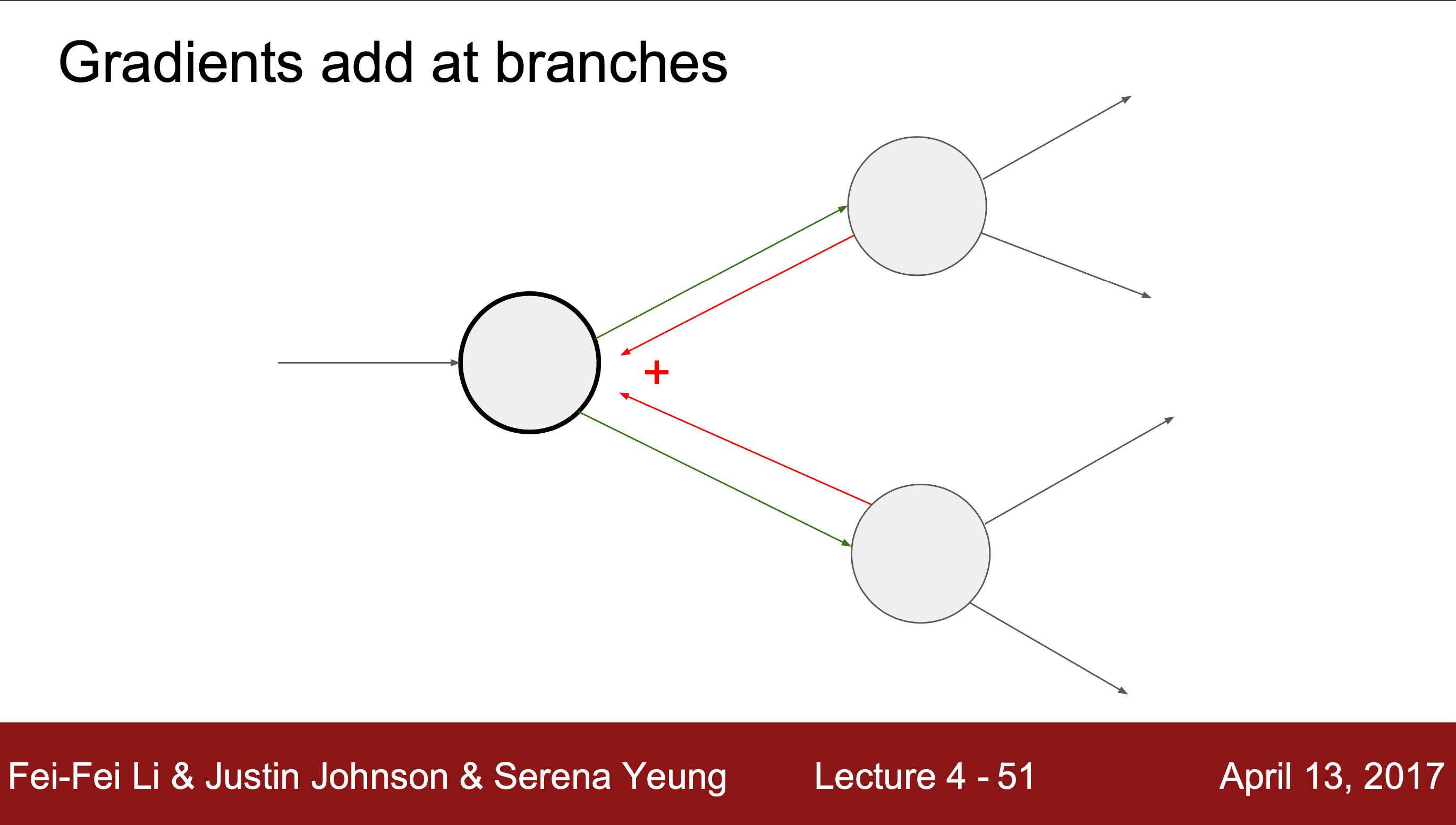 Gradients add at branches

+

Fei-Fei Li & Justin Johnson & Serena Yeung

Lecture 4 - 51

April 13, 2017